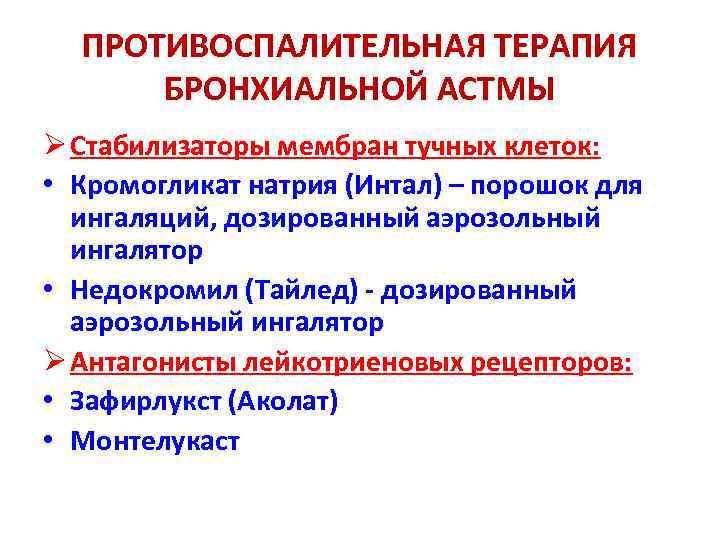 ПРОТИВОСПАЛИТЕЛЬНАЯ ТЕРАПИЯ БРОНХИАЛЬНОЙ АСТМЫ

➢ Стабилизаторы мембран тучных клеток:
• Кромогликат натрия (Интал) – порошок для ингаляций, дозированный аэрозольный ингалятор
• Недокромил (Тайлед) - дозированный аэрозольный ингалятор
➢ Антагонисты лейкотриеновых рецепторов:
• Зафирлукст (Аколат)
• Монтелукаст